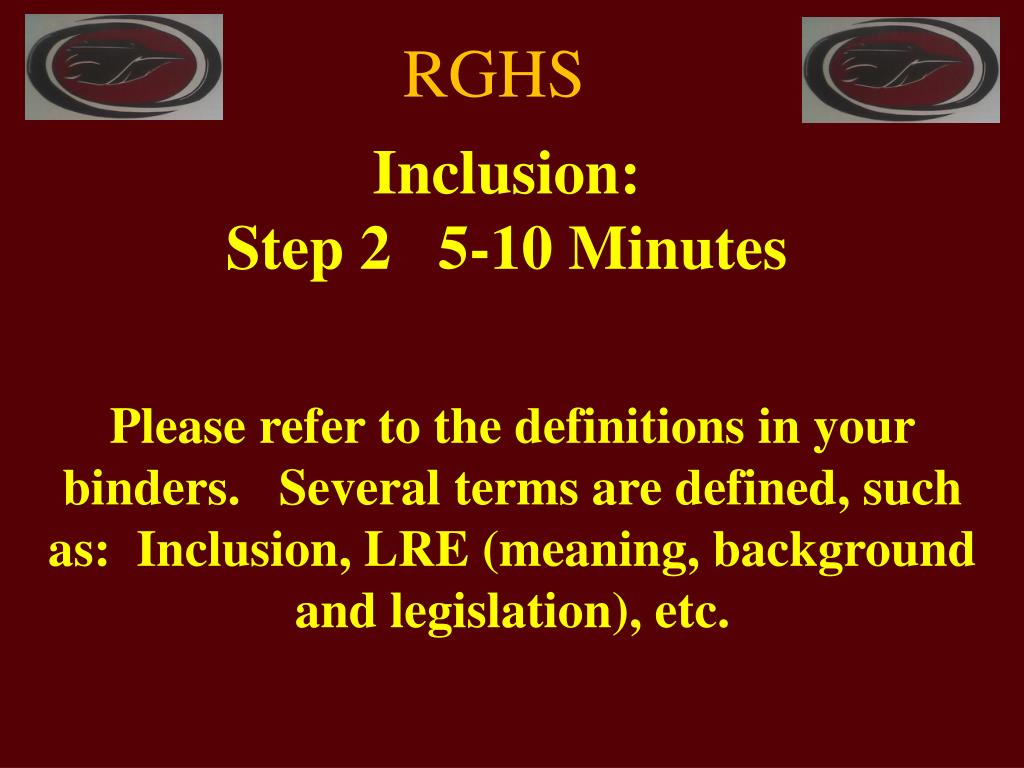 RGHS

Inclusion:
Step 2   5-10 Minutes

Please refer to the definitions in your binders.   Several terms are defined, such as:  Inclusion, LRE (meaning, background and legislation), etc.